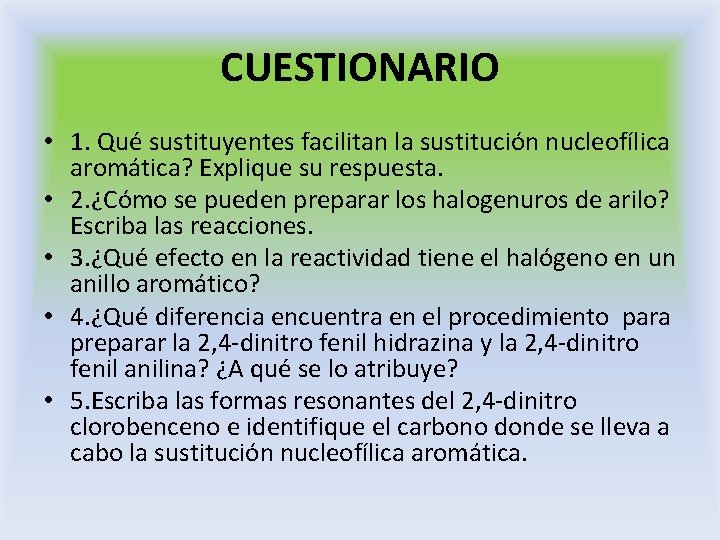 CUESTIONARIO

• 1. Qué sustituyentes facilitan la sustitución nucleofílica aromática? Explique su respuesta.
• 2.¿Cómo se pueden preparar los halogenuros de arilo? Escriba las reacciones.
• 3.¿Qué efecto en la reactividad tiene el halógeno en un anillo aromático?
• 4.¿Qué diferencia encuentra en el procedimiento para preparar la 2,4-dinitro fenil hidrazina y la 2,4-dinitro fenil anilina? ¿A qué se lo atribuye?
• 5.Escriba las formas resonantes del 2,4-dinitro clorobenceno e identifique el carbono donde se lleva a cabo la sustitución nucleofílica aromática.